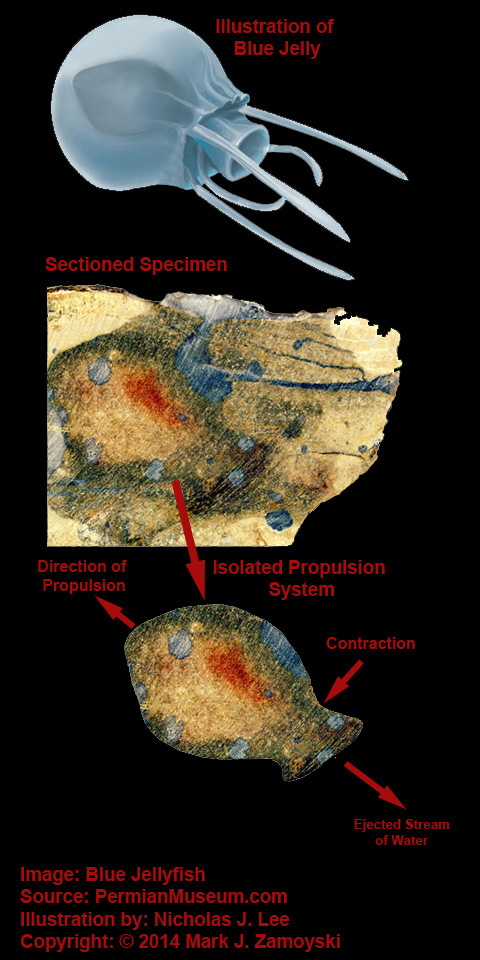 Illustration of Blue Jelly

Sectioned Specimen

Direction of Propulsion

Isolated Propulsion System

Contraction

Ejected Stream of Water

Image: Blue Jellyfish
Source: PermianMuseum.com
Illustration by: Nicholas J. Lee
Copyright: © 2014 Mark J. Zamoyski